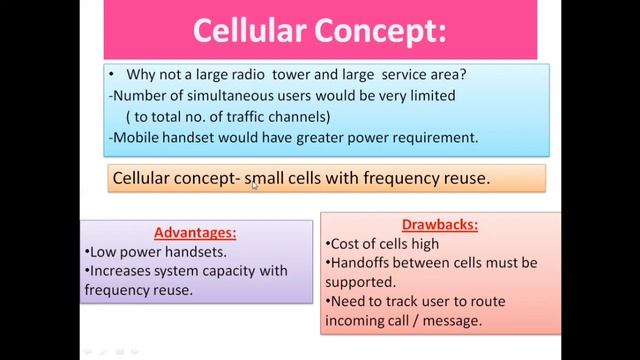 Cellular Concept:

• Why not a large radio tower and large service area?
-Number of simultaneous users would be very limited ( to total no. of traffic channels)
-Mobile handset would have greater power requirement.

Cellular concept- small cells with frequency reuse.

Advantages:
•Low power handsets.
•Increases system capacity with frequency reuse.

Drawbacks:
•Cost of cells high
•Handoffs between cells must be supported.
•Need to track user to route incoming call / message.